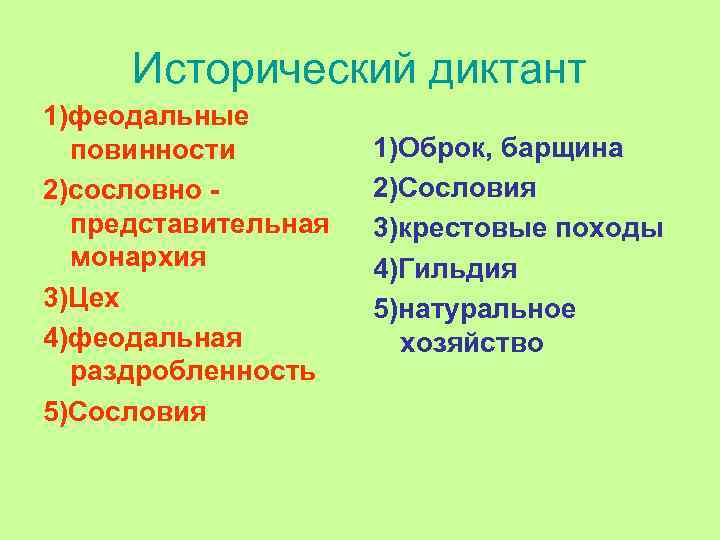 Исторический диктант

1)феодальные повинности

2)сословно - представительная монархия

3)Цех

4)феодальная раздробленность

5)Сословия

1)Оброк, барщина

2)Сословия

3)крестовые походы

4)Гильдия

5)натуральное хозяйство